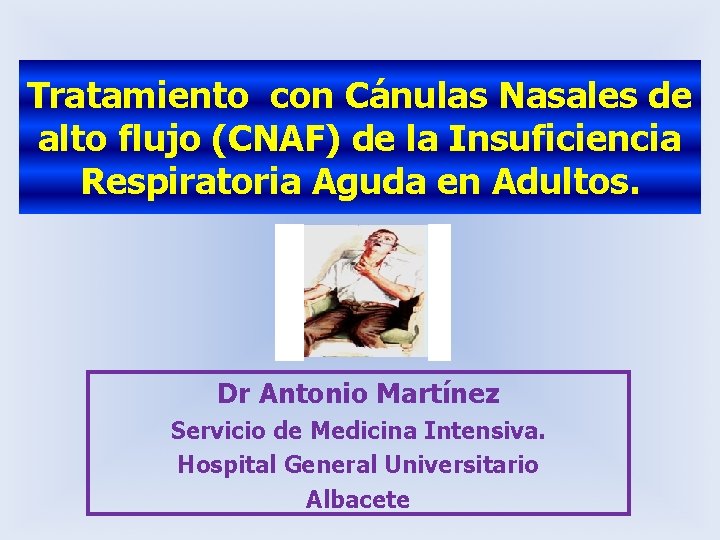 Tratamiento con Cánulas Nasales de alto flujo (CNAF) de la Insuficiencia Respiratoria Aguda en Adultos.

Dr Antonio Martínez
Servicio de Medicina Intensiva.
Hospital General Universitario
Albacete